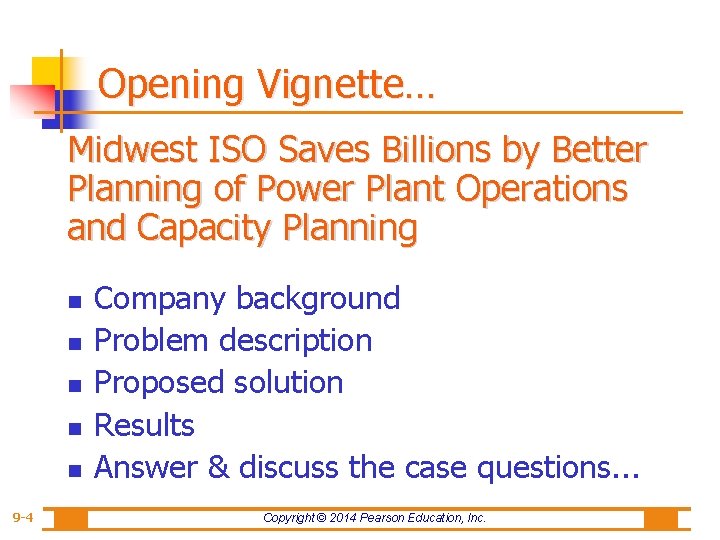 Opening Vignette…

Midwest ISO Saves Billions by Better Planning of Power Plant Operations and Capacity Planning

- Company background
- Problem description
- Proposed solution
- Results
- Answer & discuss the case questions...

9-4

Copyright © 2014 Pearson Education, Inc.